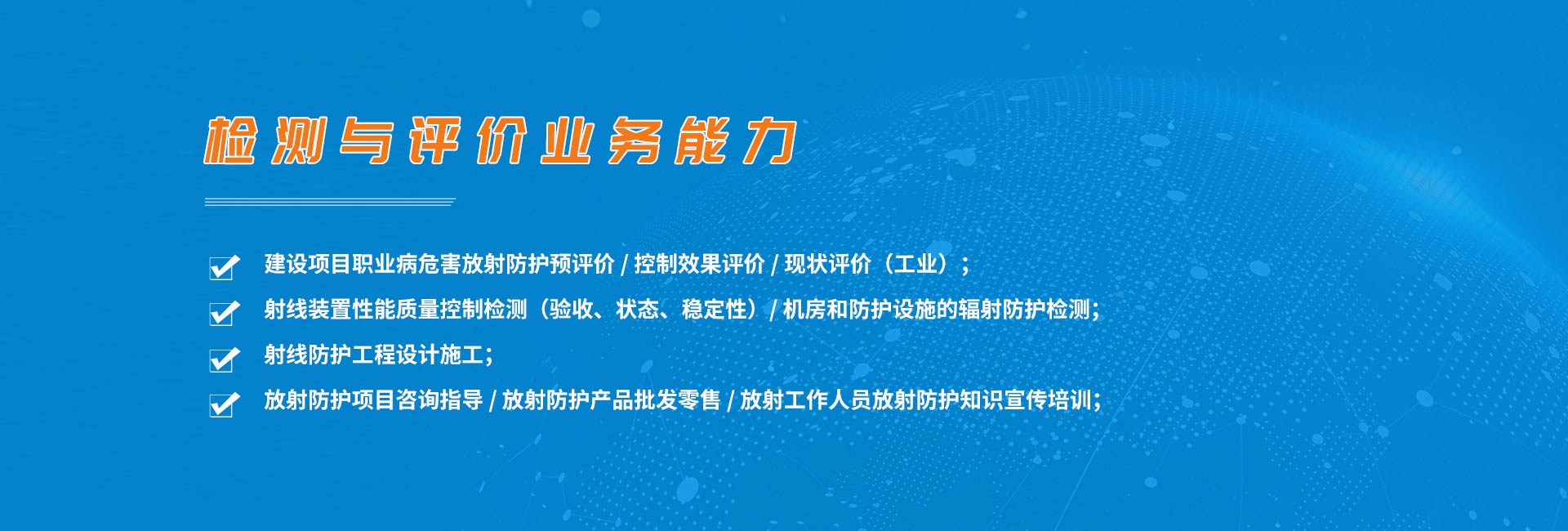 检测与评价业务能力

建设项目职业病危害放射防护预评价 / 控制效果评价 / 现状评价（工业）；

射线装置性能质量控制检测（验收、状态、稳定性）/ 机房和防护设施的辐射防护检测;

射线防护工程设计施工;

放射防护项目咨询指导 / 放射防护产品批发零售 / 放射工作人员放射防护知识宣传培训;